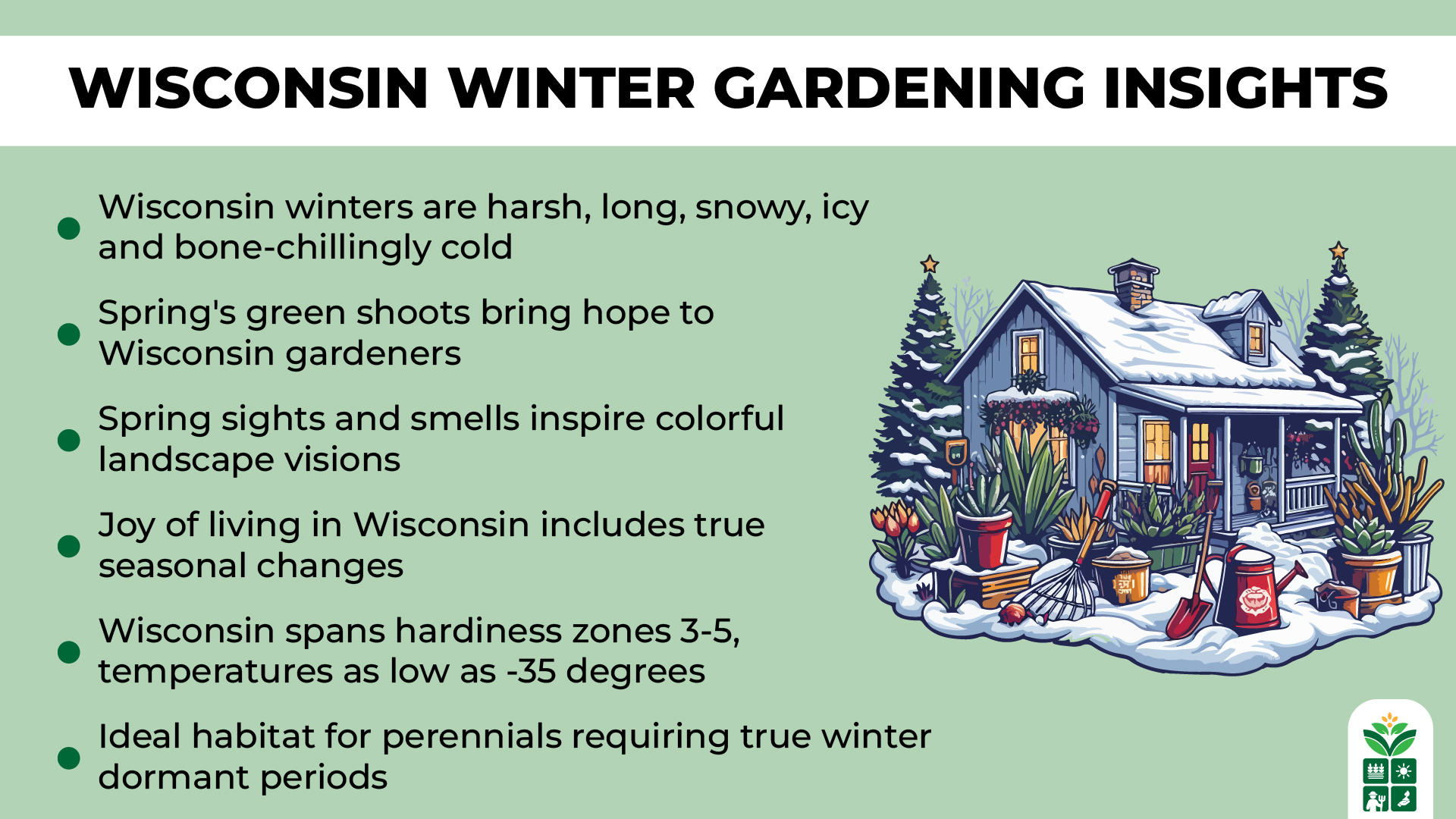 WISCONSIN WINTER GARDENING INSIGHTS

Wisconsin winters are harsh, long, snowy, icy and bone-chillingly cold

Spring's green shoots bring hope to Wisconsin gardeners

Spring sights and smells inspire colorful landscape visions

Joy of living in Wisconsin includes true seasonal changes

Wisconsin spans hardiness zones 3-5, temperatures as low as -35 degrees

Ideal habitat for perennials requiring true winter dormant periods